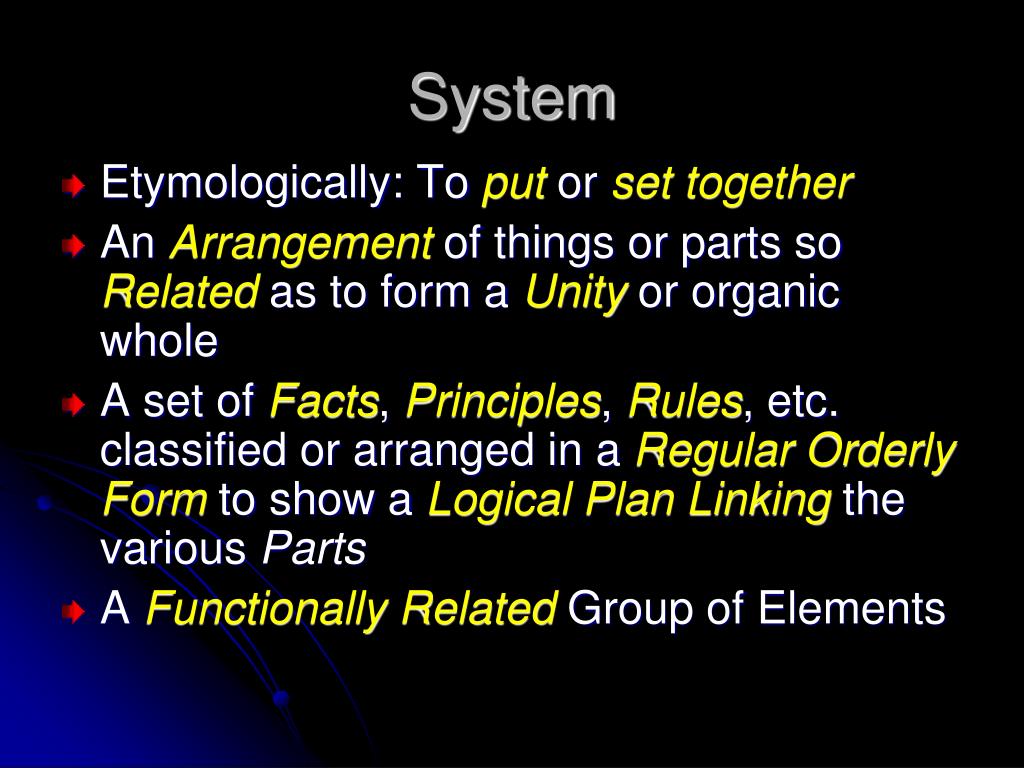 System

Etymologically: To put or set together

An Arrangement of things or parts so Related as to form a Unity or organic whole

A set of Facts, Principles, Rules, etc. classified or arranged in a Regular Orderly Form to show a Logical Plan Linking the various Parts

A Functionally Related Group of Elements